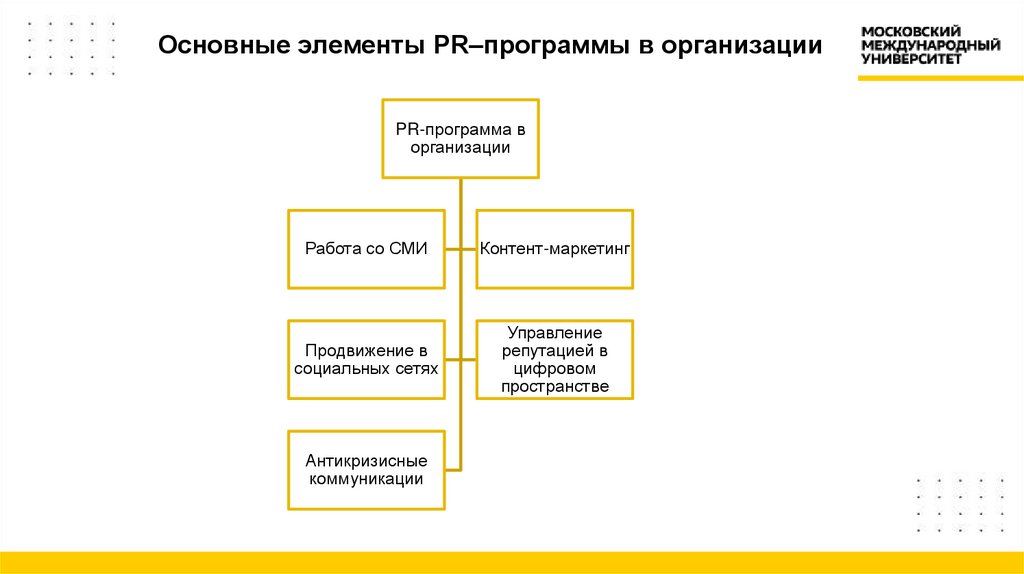 Основные элементы PR–программы в организации

МОСКОВСКИЙ
МЕЖДУНАРОДНЫЙ
УНИВЕРСИТЕТ

PR-программа в организации

Работа со СМИ

Контент-маркетинг

Продвижение в социальных сетях

Управление репутацией в цифровом пространстве

Антикризисные коммуникации